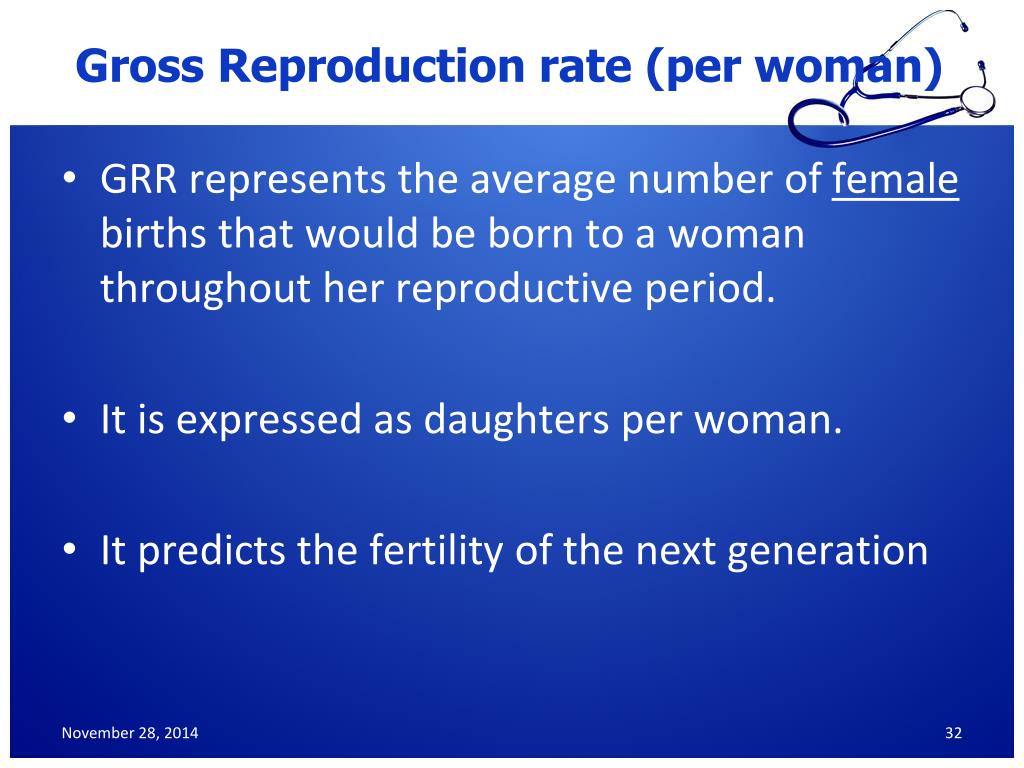 Gross Reproduction rate (per woman)

• GRR represents the average number of female births that would be born to a woman throughout her reproductive period.

• It is expressed as daughters per woman.

• It predicts the fertility of the next generation

November 28, 2014

32